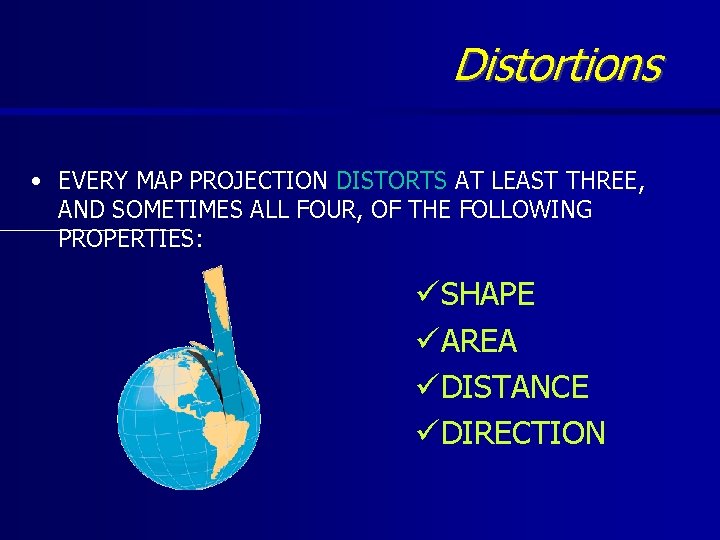 Distortions

• EVERY MAP PROJECTION DISTORTS AT LEAST THREE, AND SOMETIMES ALL FOUR, OF THE FOLLOWING PROPERTIES:

✓SHAPE
✓AREA
✓DISTANCE
✓DIRECTION